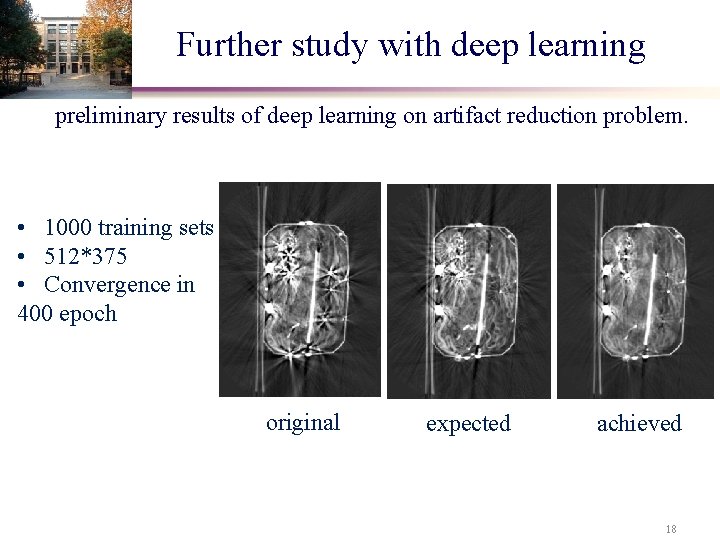 Further study with deep learning

preliminary results of deep learning on artifact reduction problem.

• 1000 training sets
• 512*375
• Convergence in 400 epoch

original

expected

achieved

18